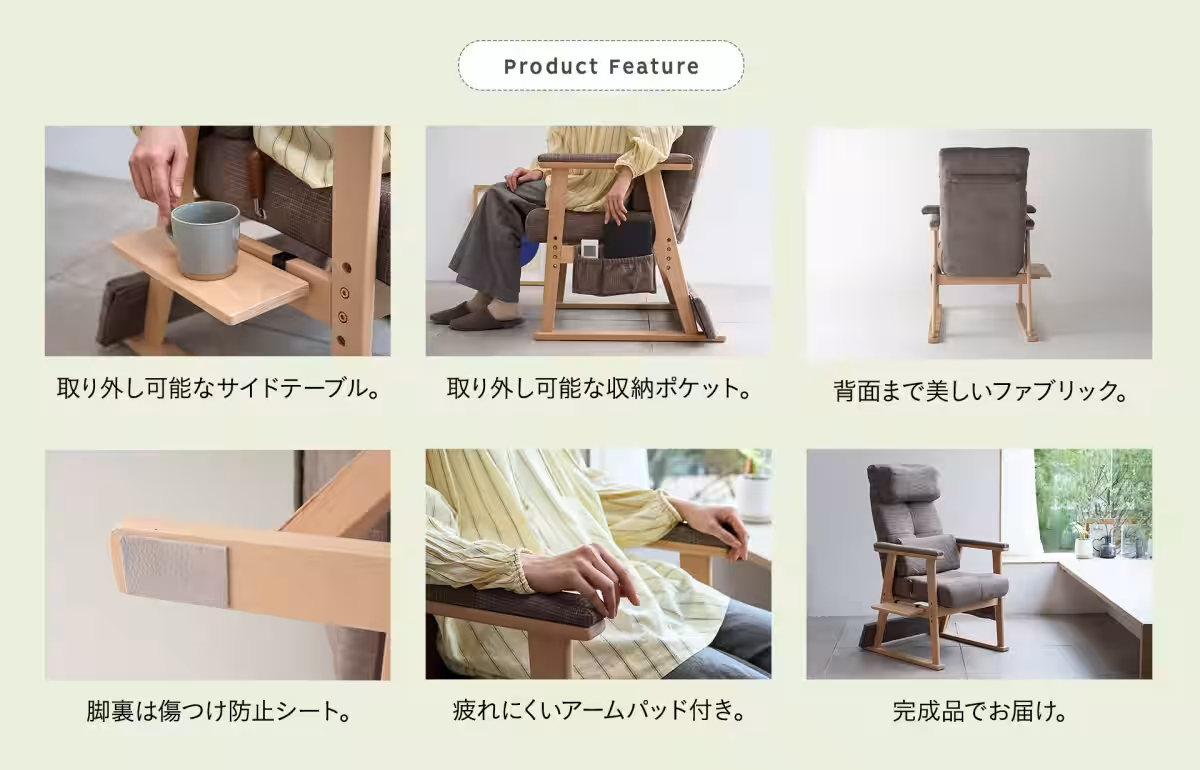 Product Feature

取り外し可能なサイドテーブル。

取り外し可能な収納ポケット。

背面まで美しいファブリック。

脚裏は傷つけ防止シート。

疲れにくいアームパッド付き。

完成品でお届け。